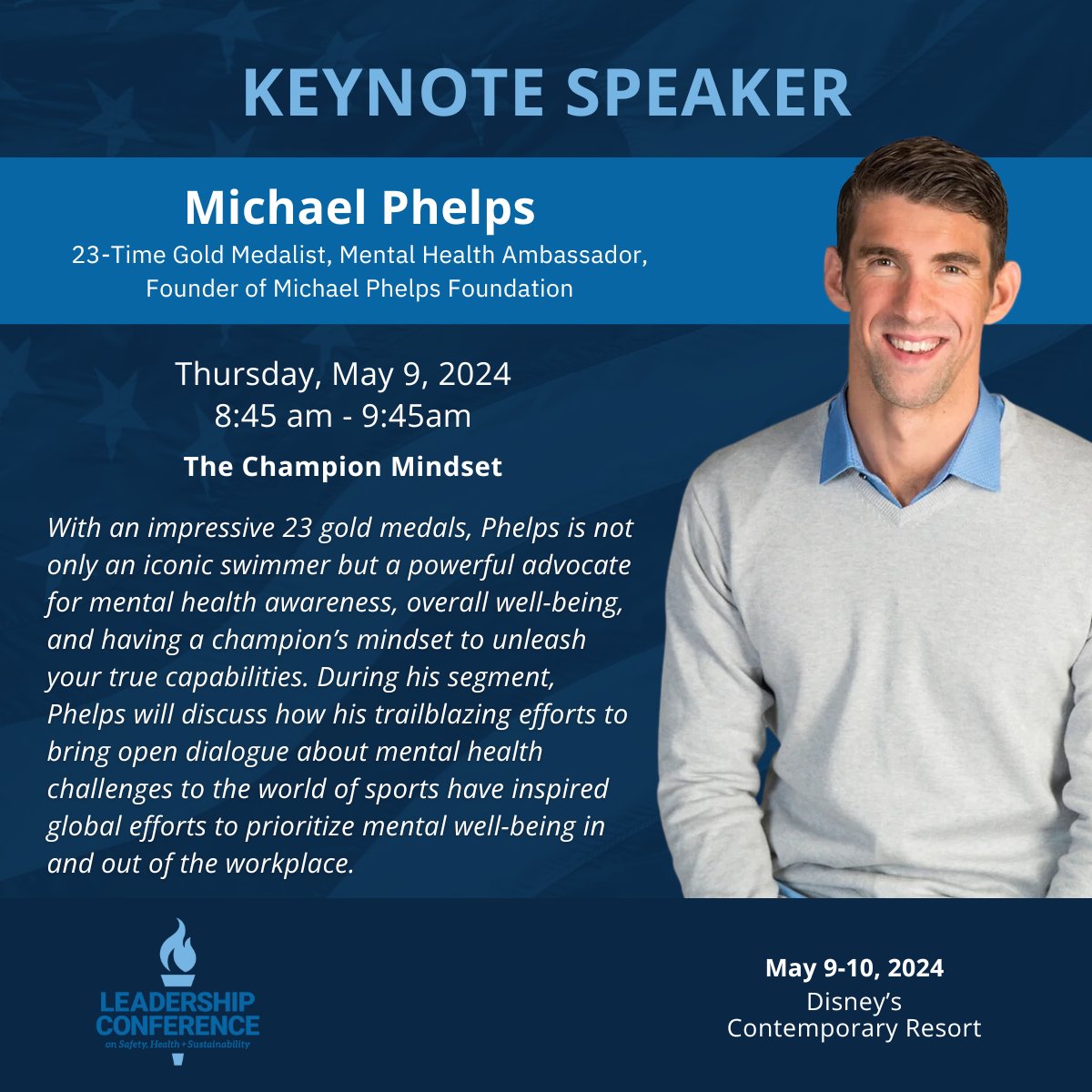 KEYNOTE SPEAKER

Michael Phelps
23-Time Gold Medalist, Mental Health Ambassador, Founder of Michael Phelps Foundation

Thursday, May 9, 2024
8:45 am - 9:45am

The Champion Mindset

With an impressive 23 gold medals, Phelps is not only an iconic swimmer but a powerful advocate for mental health awareness, overall well-being, and having a champion's mindset to unleash your true capabilities. During his segment, Phelps will discuss how his trailblazing efforts to bring open dialogue about mental health challenges to the world of sports have inspired global efforts to prioritize mental well-being in and out of the workplace.

LEADERSHIP CONFERENCE
on Safety, Health + Sustainability

May 9-10, 2024
Disney's
Contemporary Resort